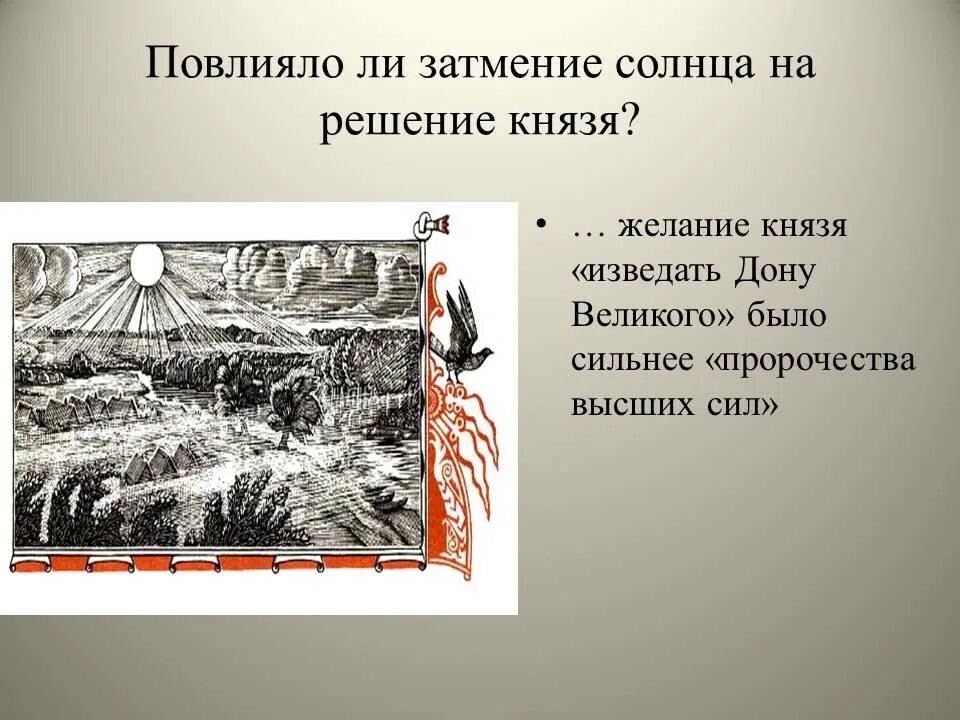 Повлияло ли затмение солнца на решение князя?

• … желание князя «изведать Дону Великого» было сильнее «пророчества высших сил»